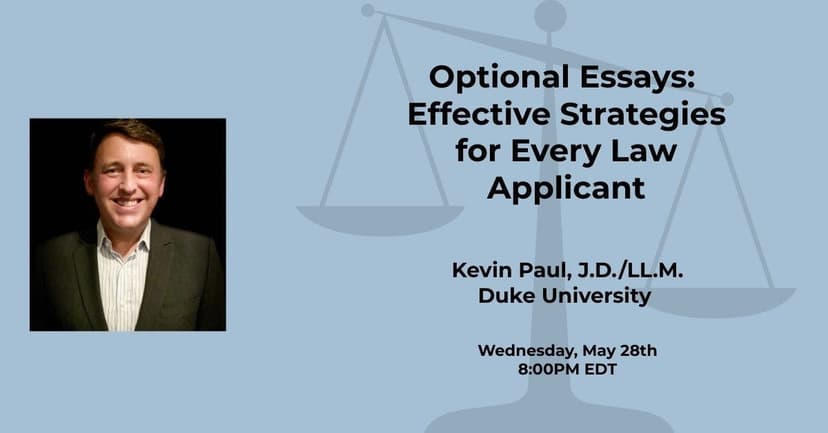 Optional Essays: Effective Strategies for Every Law Applicant

Kevin Paul, J.D./LL.M.
Duke University

Wednesday, May 28th
8:00PM EDT